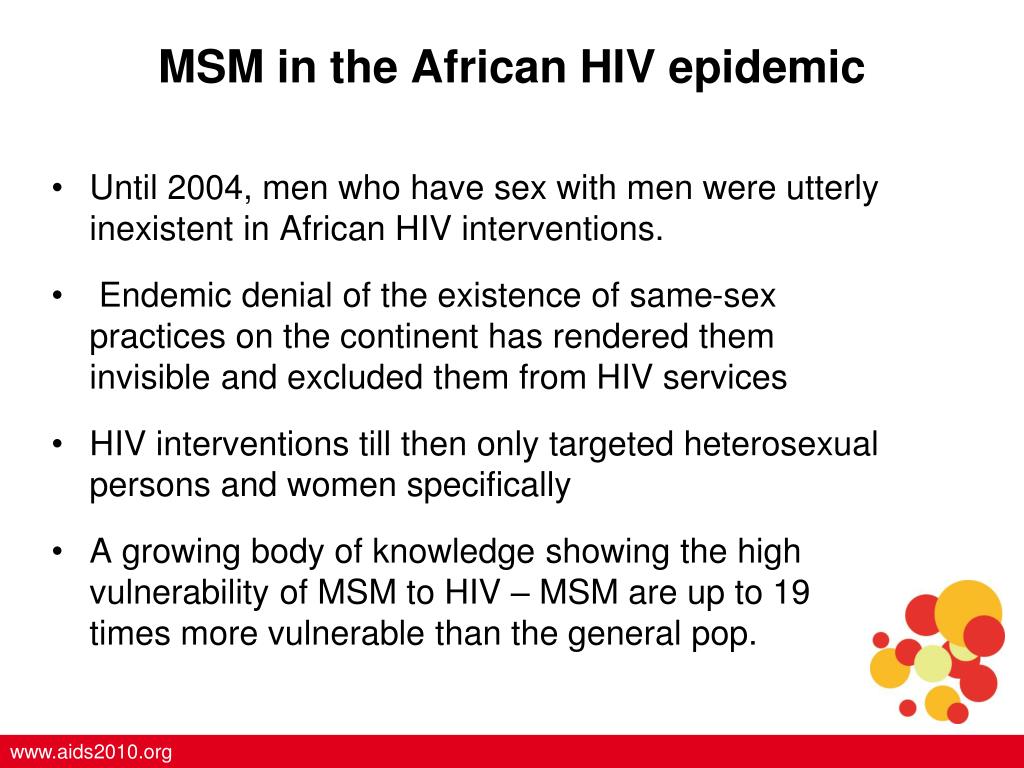 MSM in the African HIV epidemic

• Until 2004, men who have sex with men were utterly inexistent in African HIV interventions.

• Endemic denial of the existence of same-sex practices on the continent has rendered them invisible and excluded them from HIV services

• HIV interventions till then only targeted heterosexual persons and women specifically

• A growing body of knowledge showing the high vulnerability of MSM to HIV – MSM are up to 19 times more vulnerable than the general pop.

www.aids2010.org